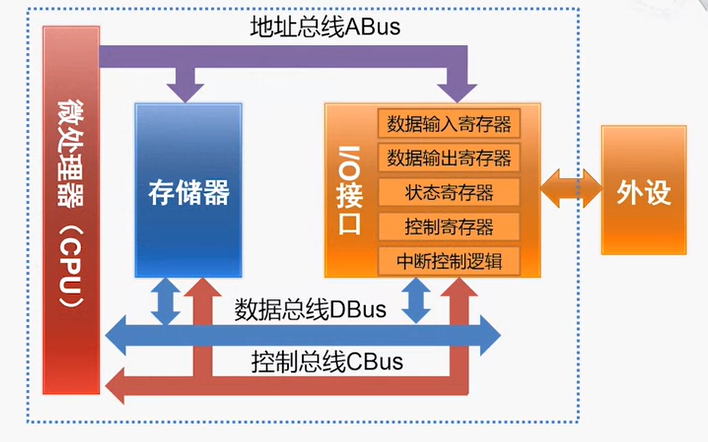 地址总线ABus

微处理器（CPU）

存储器

I/O接口

数据输入寄存器
数据输出寄存器
状态寄存器
控制寄存器
中断控制逻辑

外设

数据总线DBus

控制总线CBus